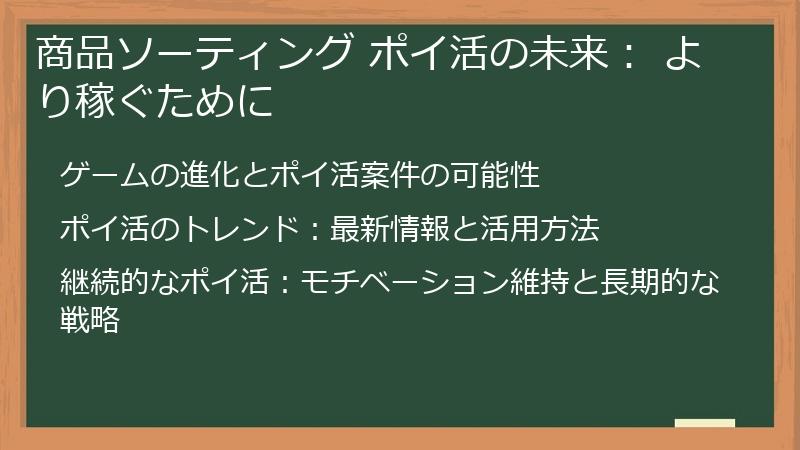 商品ソーティング ポイ活の未来： より稼ぐために

ゲームの進化とポイ活案件の可能性

ポイ活のトレンド：最新情報と活用方法

継続的なポイ活：モチベーション維持と長期的な戦略